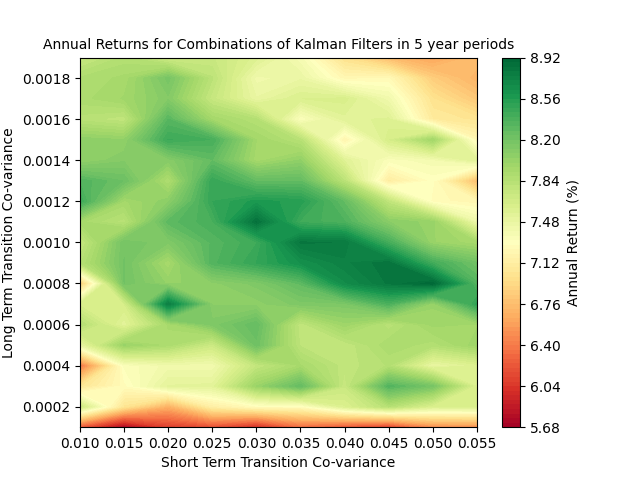 Annual Returns for Combinations of Kalman Filters in 5 year periods

Long Term Transition Co-variance

0.0018
0.0016
0.0014
0.0012
0.0010
0.0008
0.0006
0.0004
0.0002

0.010 0.015 0.020 0.025 0.030 0.035 0.040 0.045 0.050 0.055

Short Term Transition Co-variance

8.92
8.56
8.20
7.84
7.48
7.12
6.76
6.40
6.04
5.68

Annual Return (%)